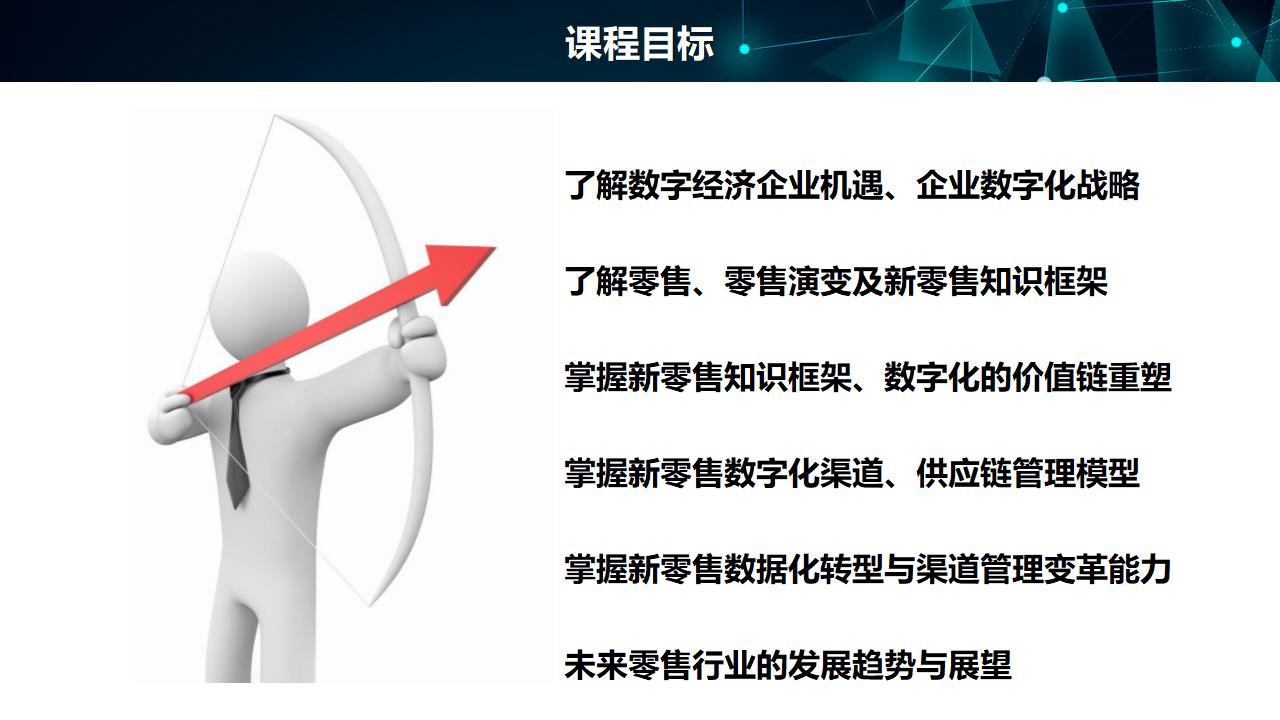 课程目标

了解数字经济企业机遇、企业数字化战略

了解零售、零售演变及新零售知识框架

掌握新零售知识框架、数字化的价值链重塑

掌握新零售数字化渠道、供应链管理模型

掌握新零售数据化转型与渠道管理变革能力

未来零售行业的发展趋势与展望